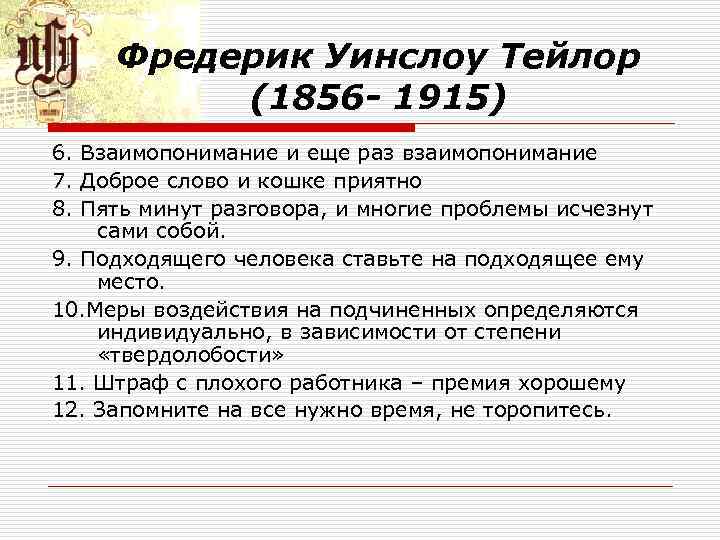 Фредерик Уинслоу Тейлор (1856- 1915)

6. Взаимопонимание и еще раз взаимопонимание
7. Доброе слово и кошке приятно
8. Пять минут разговора, и многие проблемы исчезнут сами собой.
9. Подходящего человека ставьте на подходящее ему место.
10.Меры воздействия на подчиненных определяются индивидуально, в зависимости от степени «твердолобости»
11. Штраф с плохого работника – премия хорошему
12. Запомните на все нужно время, не торопитесь.